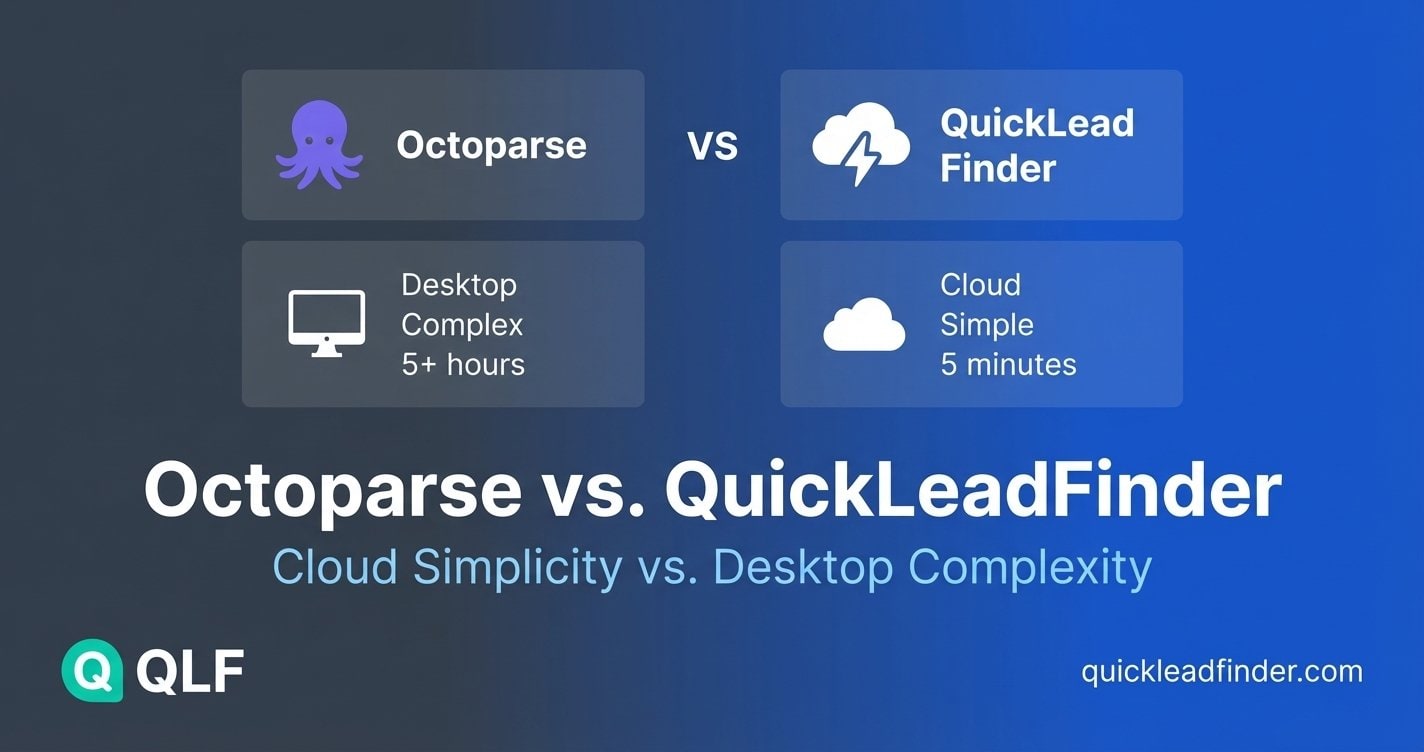 Octoparse

VS

QuickLead Finder

Desktop
Complex
5+ hours

Cloud
Simple
5 minutes

Octoparse vs. QuickLeadFinder

Cloud Simplicity vs. Desktop Complexity

Q QLF

quickleadfinder.com